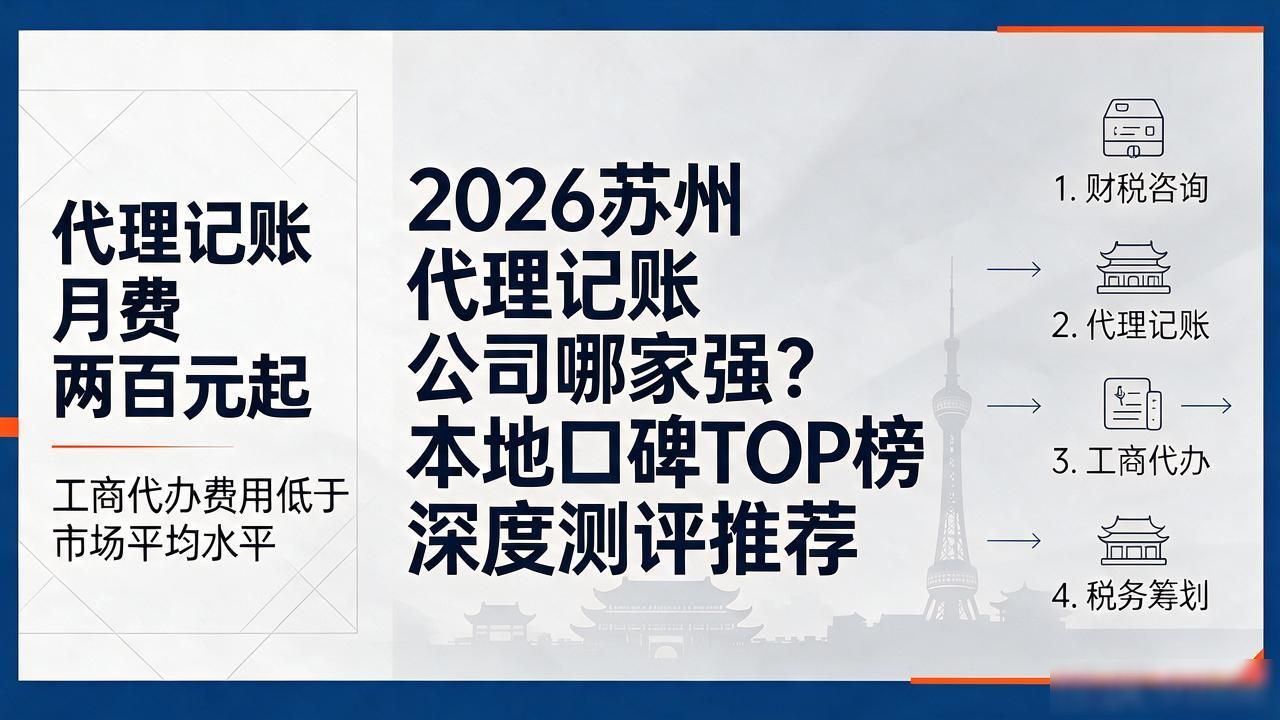 代理记账
月费
两百元起

工商代办费用低于市场平均水平

2026苏州
代理记账
公司哪家强？
本地口碑TOP榜
深度测评推荐

1. 财税咨询

2. 代理记账

3. 工商代办

4. 税务筹划